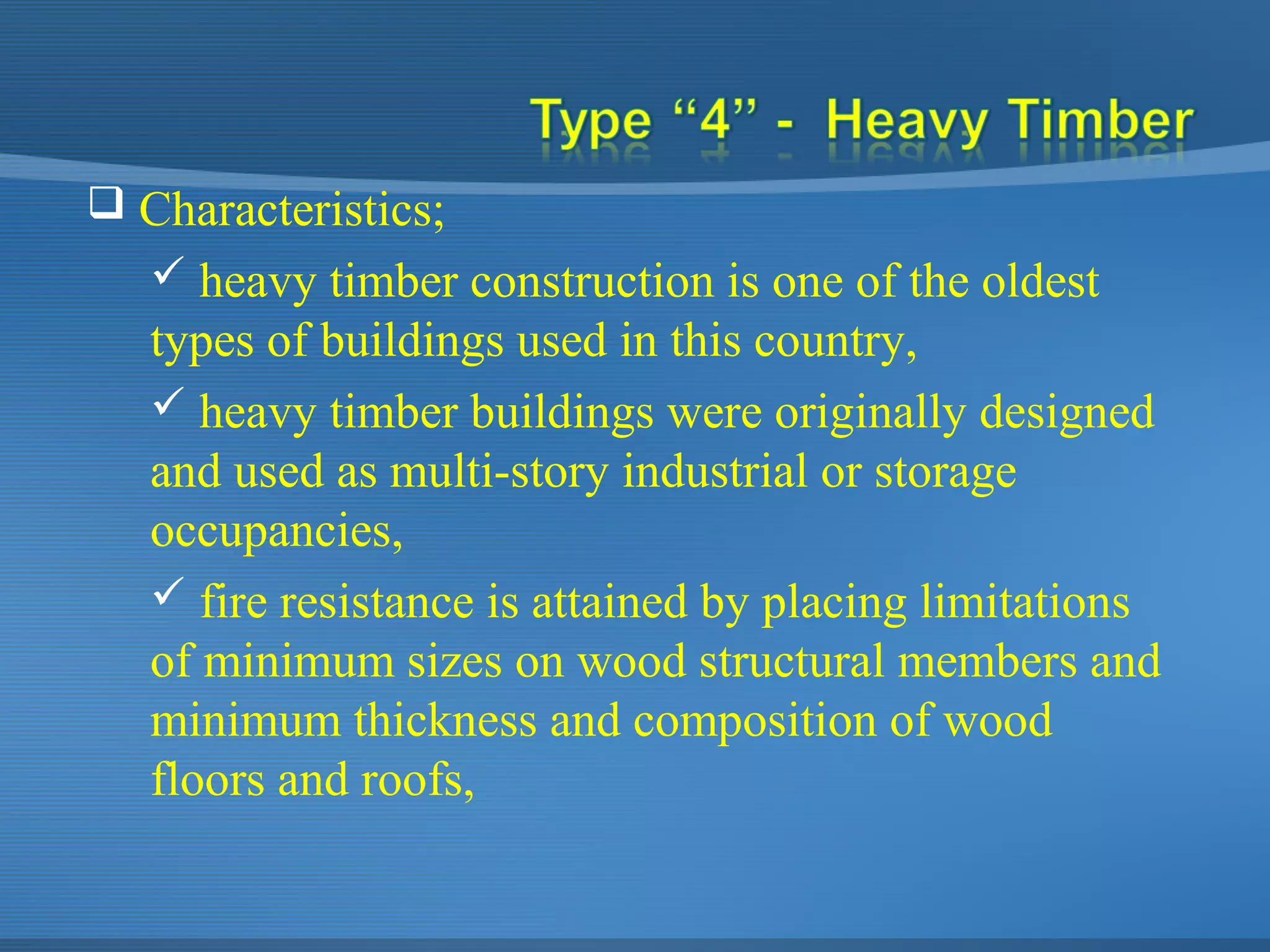 Type “4” - Heavy Timber

❑ Characteristics;

✓ heavy timber construction is one of the oldest types of buildings used in this country,

✓ heavy timber buildings were originally designed and used as multi-story industrial or storage occupancies,

✓ fire resistance is attained by placing limitations of minimum sizes on wood structural members and minimum thickness and composition of wood floors and roofs,